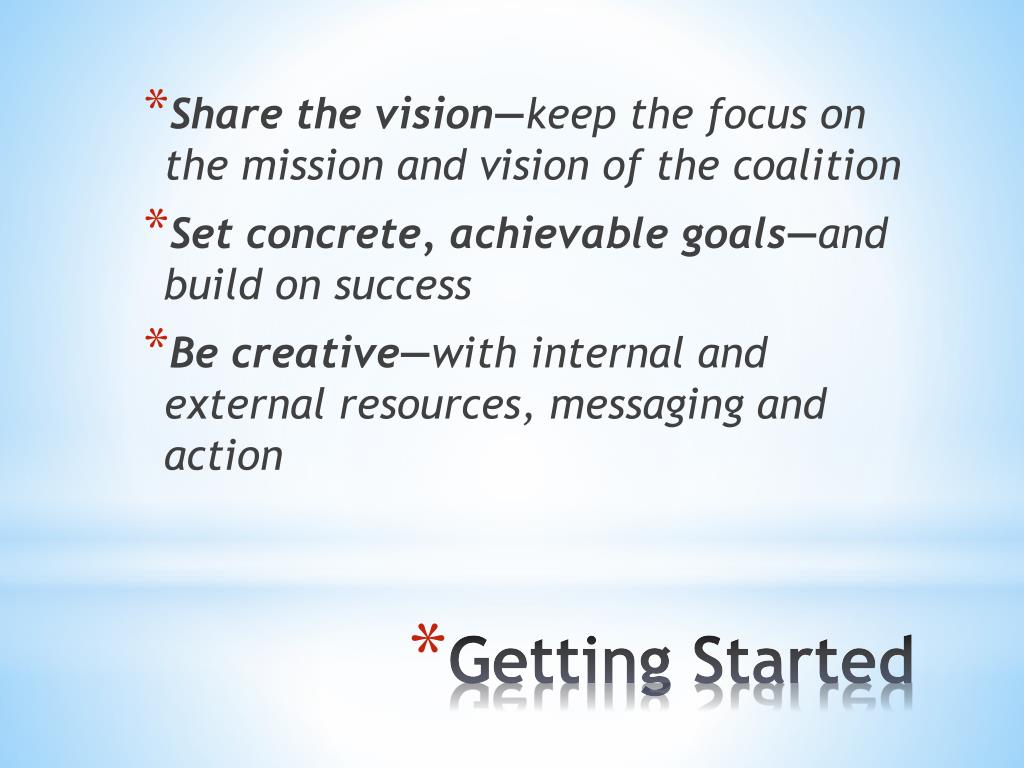 *Share the vision—keep the focus on the mission and vision of the coalition

*Set concrete, achievable goals—and build on success

*Be creative—with internal and external resources, messaging and action

*Getting Started